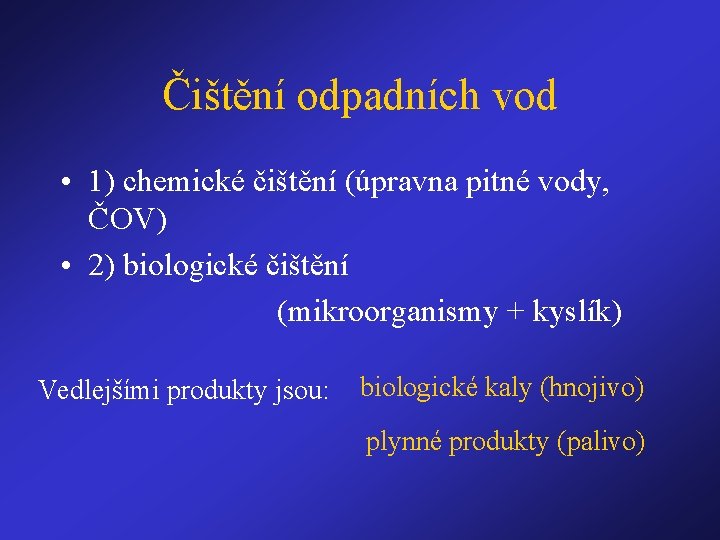 Čištění odpadních vod

• 1) chemické čištění (úpravna pitné vody, ČOV)
• 2) biologické čištění
(mikroorganismy + kyslík)

Vedlejšími produkty jsou: biologické kaly (hnojivo)
plynné produkty (palivo)